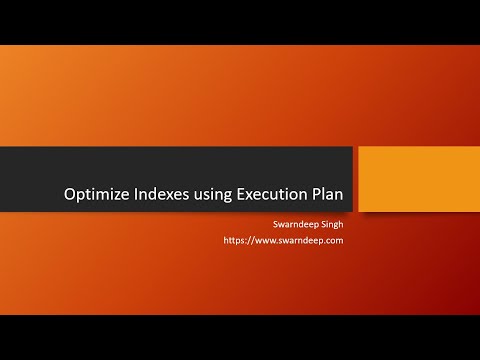 Optimize Indexes using Execution Plan

Swarndeep Singh
https://www.swarndeep.com